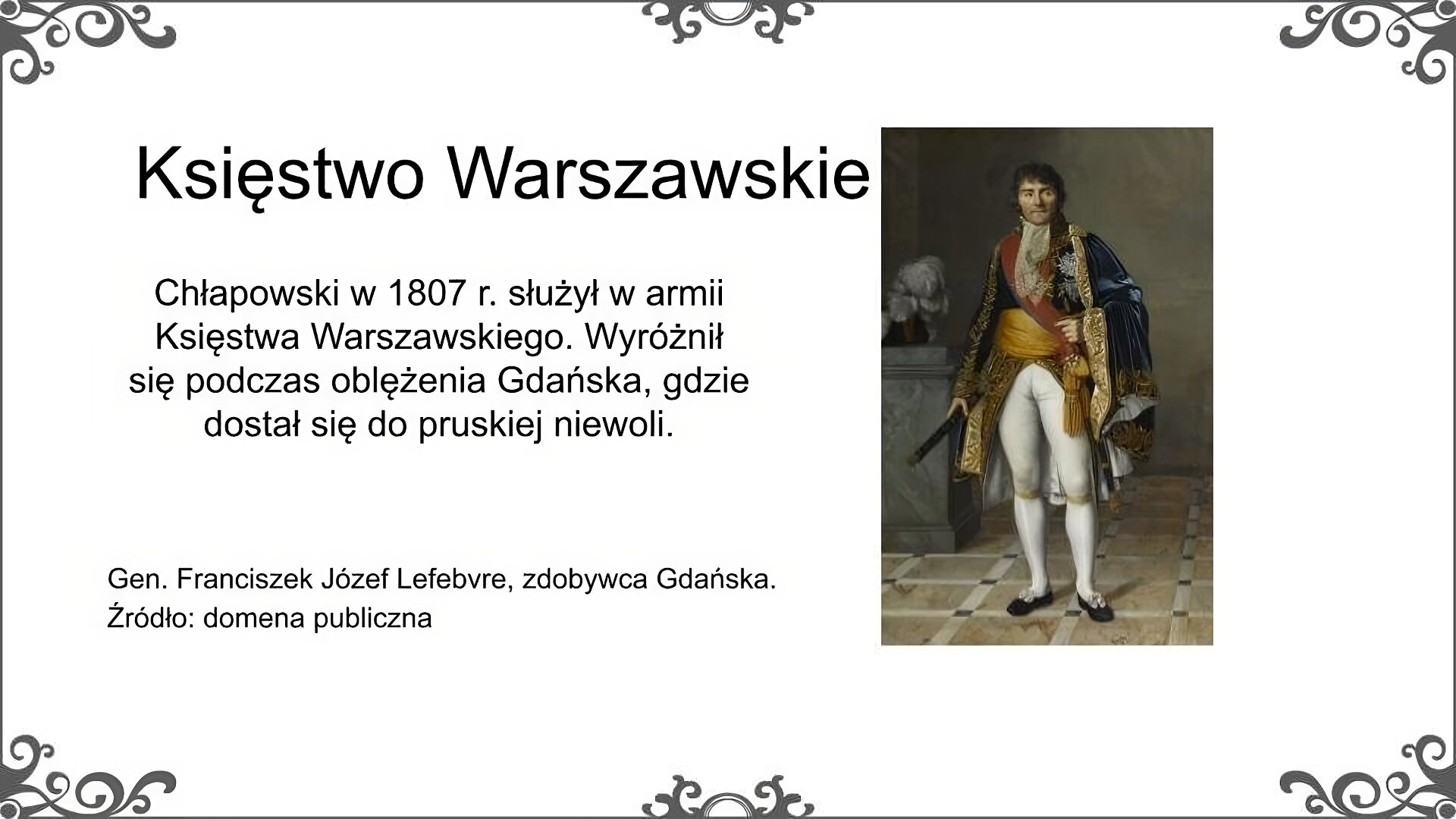 Księstwo Warszawskie

Chłapowski w 1807 r. służył w armii Księstwa Warszawskiego. Wyróżnił się podczas oblężenia Gdańska, gdzie dostał się do pruskiej niewoli.

Gen. Franciszek Józef Lefebvre, zdobywca Gdańska.
Źródło: domena publiczna